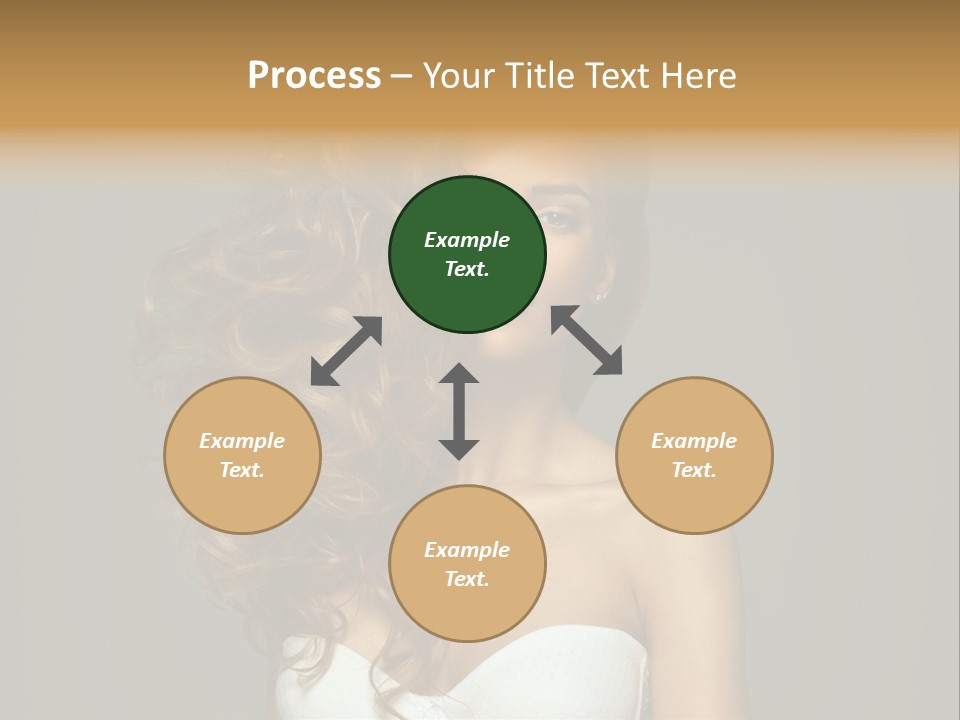 Process – Your Title Text Here

Example Text.

Example Text.

Example Text.

Example Text.